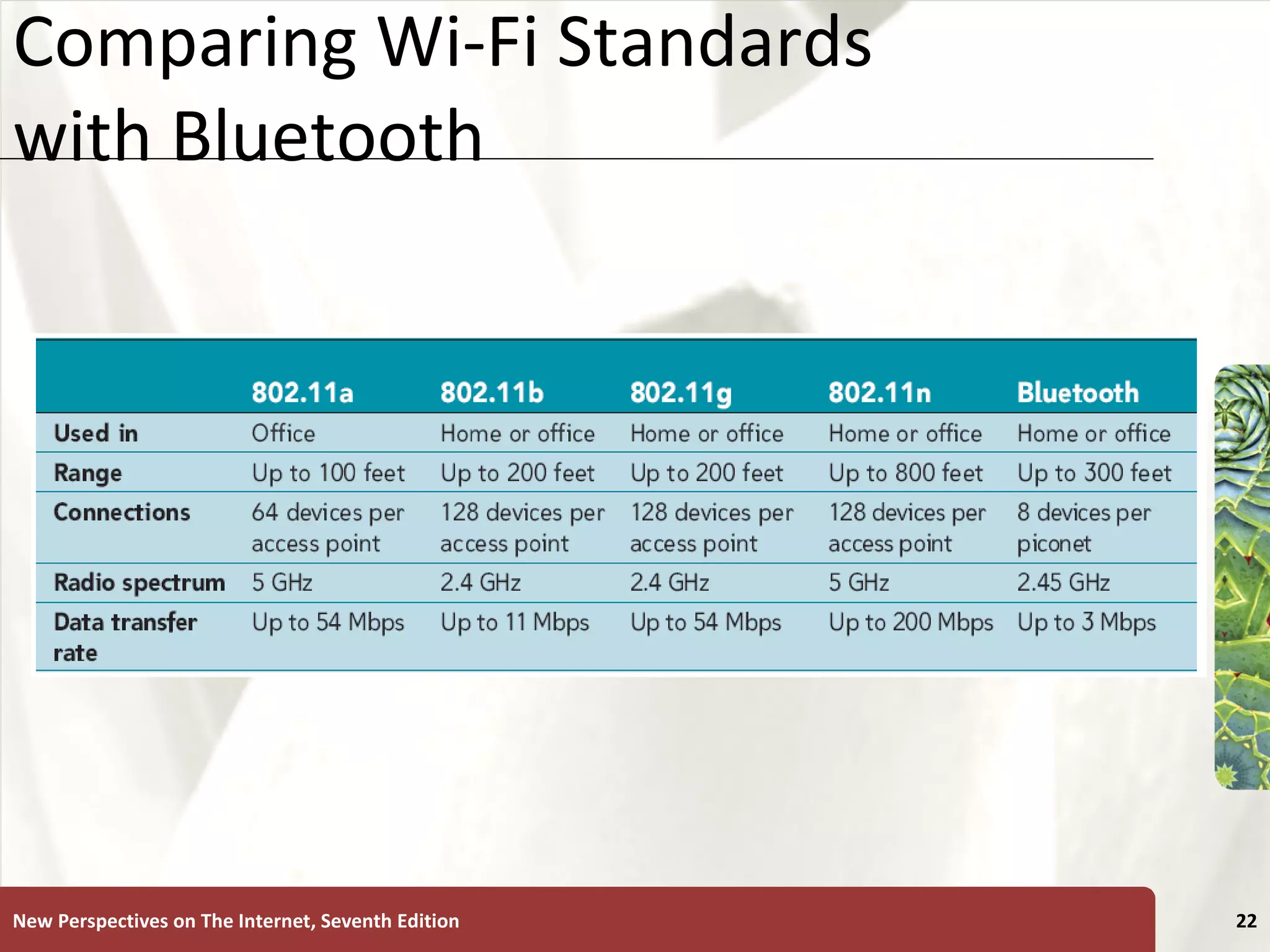 Comparing Wi-Fi Standards with Bluetooth

| | 802.11a | 802.11b | 802.11g | 802.11n | Bluetooth |
|---|---|---|---|---|---|
| Used in | Office | Home or office | Home or office | Home or office | Home or office |
| Range | Up to 100 feet | Up to 200 feet | Up to 200 feet | Up to 800 feet | Up to 300 feet |
| Connections | 64 devices per access point | 128 devices per access point | 128 devices per access point | 128 devices per access point | 8 devices per piconet |
| Radio spectrum | 5 GHz | 2.4 GHz | 2.4 GHz | 5 GHz | 2.45 GHz |
| Data transfer rate | Up to 54 Mbps | Up to 11 Mbps | Up to 54 Mbps | Up to 200 Mbps | Up to 3 Mbps |

New Perspectives on The Internet, Seventh Edition

22